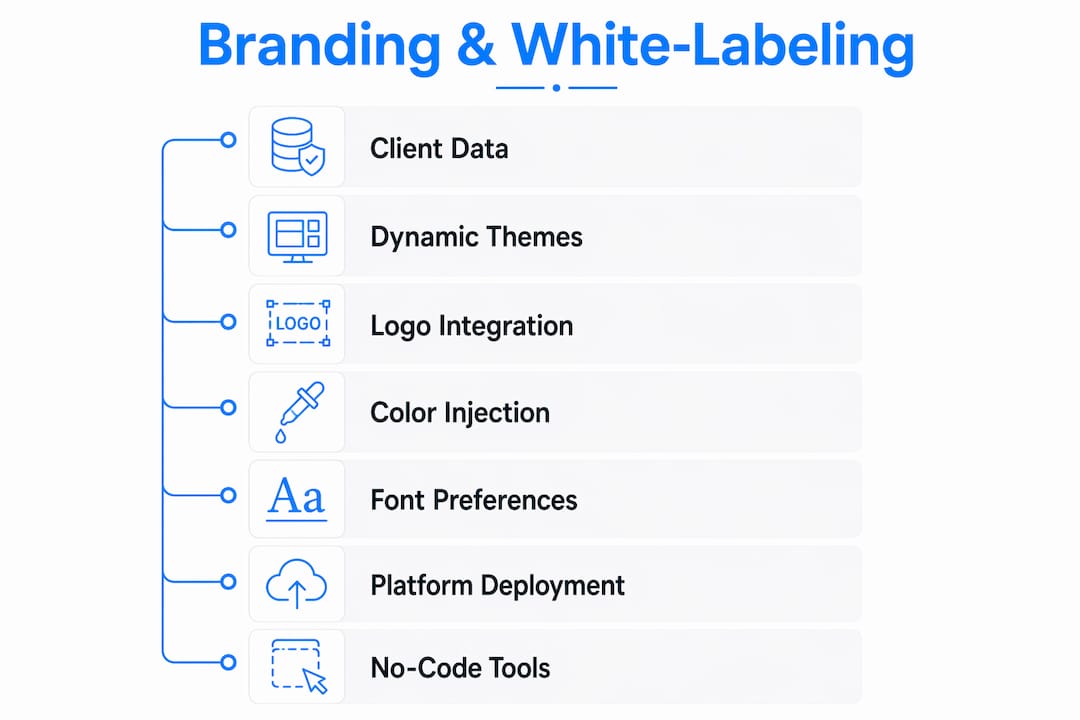 Branding & White-Labeling

Client Data

Dynamic Themes

LOGO

Logo Integration

Color Injection

Aa

Font Preferences

Platform Deployment

No-Code Tools